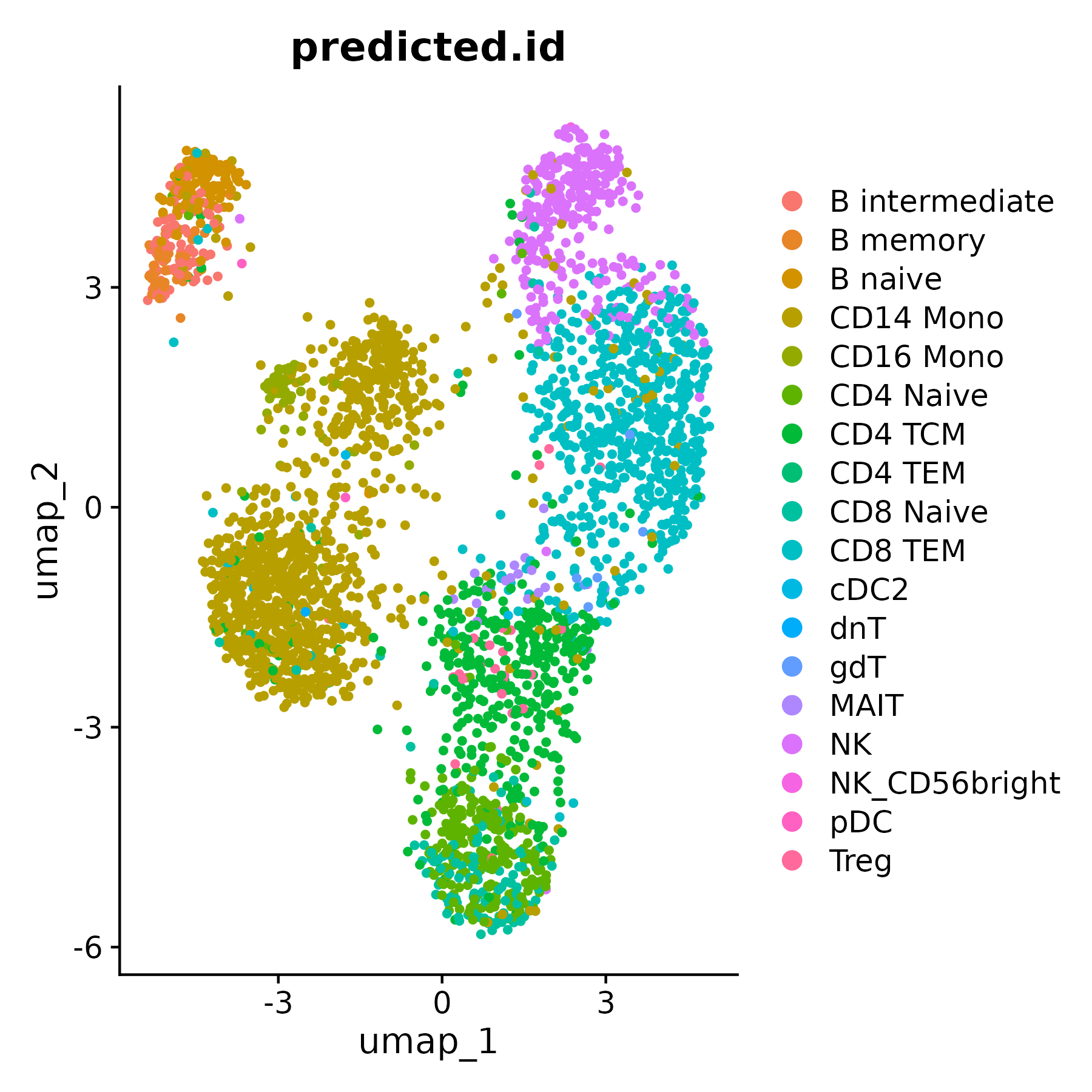 predicted.id

umap_2

3
0
-3
-6

-3
0
3

umap_1

B intermediate
B memory
B naive
CD14 Mono
CD16 Mono
CD4 Naive
CD4 TCM
CD4 TEM
CD8 Naive
CD8 TEM
cDC2
dnT
gdT
MAIT
NK
NK_CD56bright
pDC
Treg